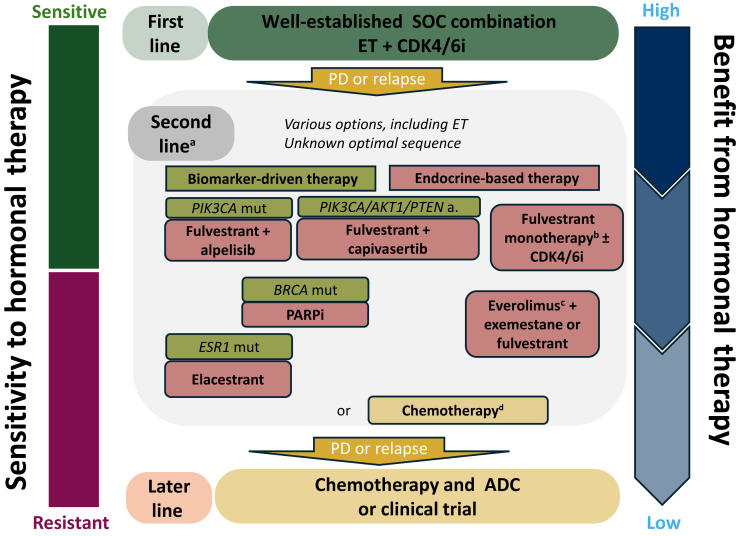 Sensitive

Sensitivity to hormonal therapy

Resistant

First line

Well-established SOC combination ET + CDK4/6i

PD or relapse

Second line$^a$

Various options, including ET
Unknown optimal sequence

Biomarker-driven therapy

Endocrine-based therapy

PIK3CA mut

Fulvestrant + alpelisib

PIK3CA/AKT1/PTEN a.

Fulvestrant + capivasertib

Fulvestrant monotherapy$^b$ ± CDK4/6i

BRCA mut

PARPi

Everolimus$^c$ + exemestane or fulvestrant

ESR1 mut

Elacestrant

or

Chemotherapy$^d$

PD or relapse

Later line

Chemotherapy and ADC or clinical trial

High

Benefit from hormonal therapy

Low